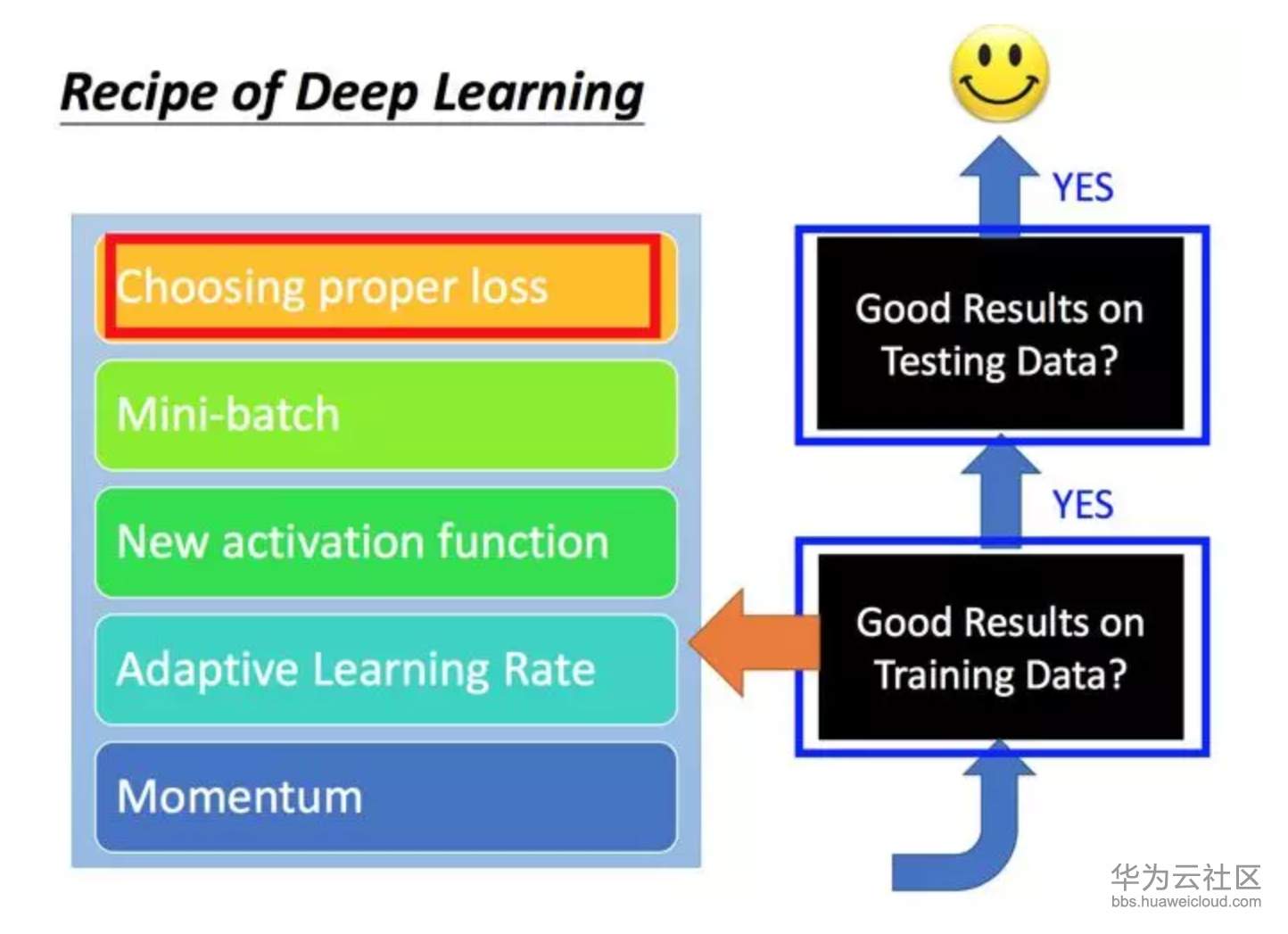 Recipe of Deep Learning

Choosing proper loss

Mini-batch

New activation function

Adaptive Learning Rate

Momentum

YES

Good Results on Testing Data?

YES

Good Results on Training Data?

华为云社区
bbs.huaweicloud.com